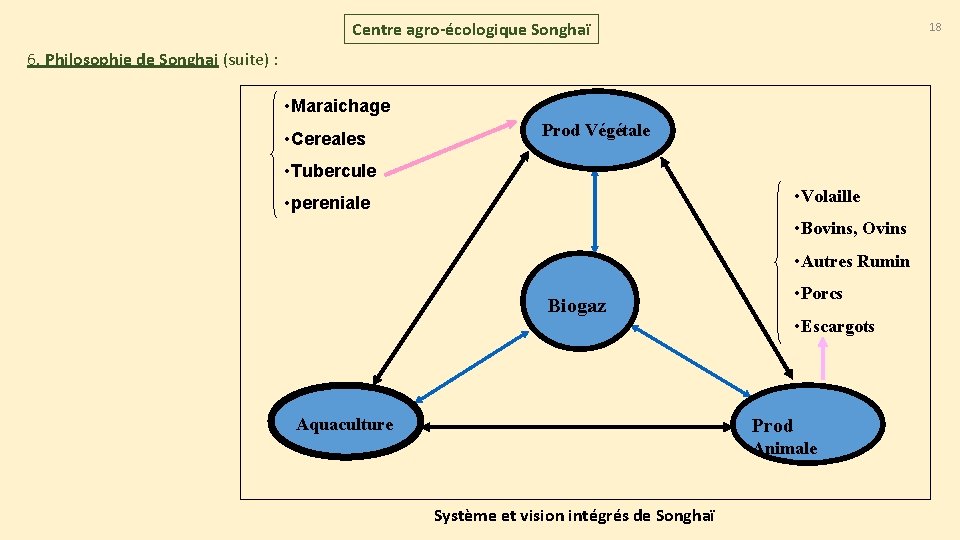 Centre agro-écologique Songhaï

18

6. Philosophie de Songhai (suite) :

• Maraichage
• Cereales
• Tubercule
• pereniale

Prod Végétale

• Volaille
• Bovins, Ovins
• Autres Rumin
• Porcs
• Escargots

Biogaz

Aquaculture

Prod Animale

Système et vision intégrés de Songhaï